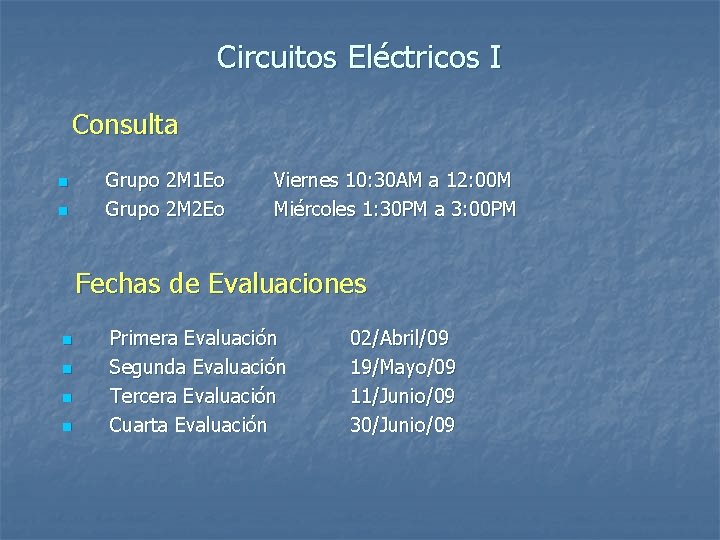 Circuitos Eléctricos I

Consulta

- Grupo 2M1Eo Viernes 10:30AM a 12:00M
- Grupo 2M2Eo Miércoles 1:30PM a 3:00PM

Fechas de Evaluaciones

- Primera Evaluación 02/Abril/09
- Segunda Evaluación 19/Mayo/09
- Tercera Evaluación 11/Junio/09
- Cuarta Evaluación 30/Junio/09